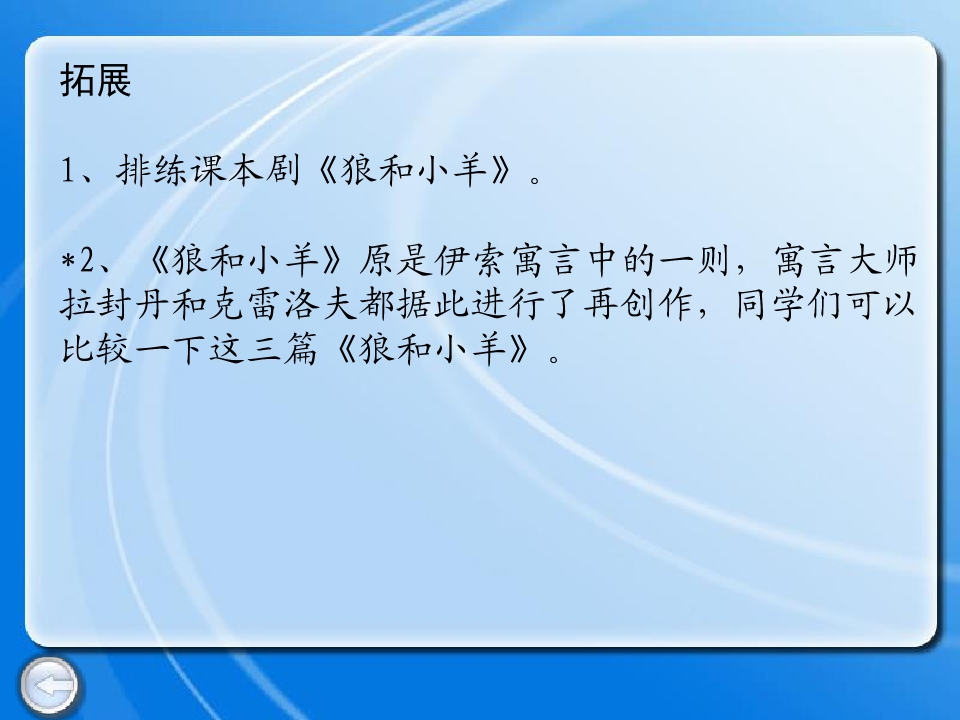 拓展

1、排练课本剧《狼和小羊》。

*2、《狼和小羊》原是伊索寓言中的一则，寓言大师拉封丹和克雷洛夫都据此进行了再创作，同学们可以比较一下这三篇《狼和小羊》。